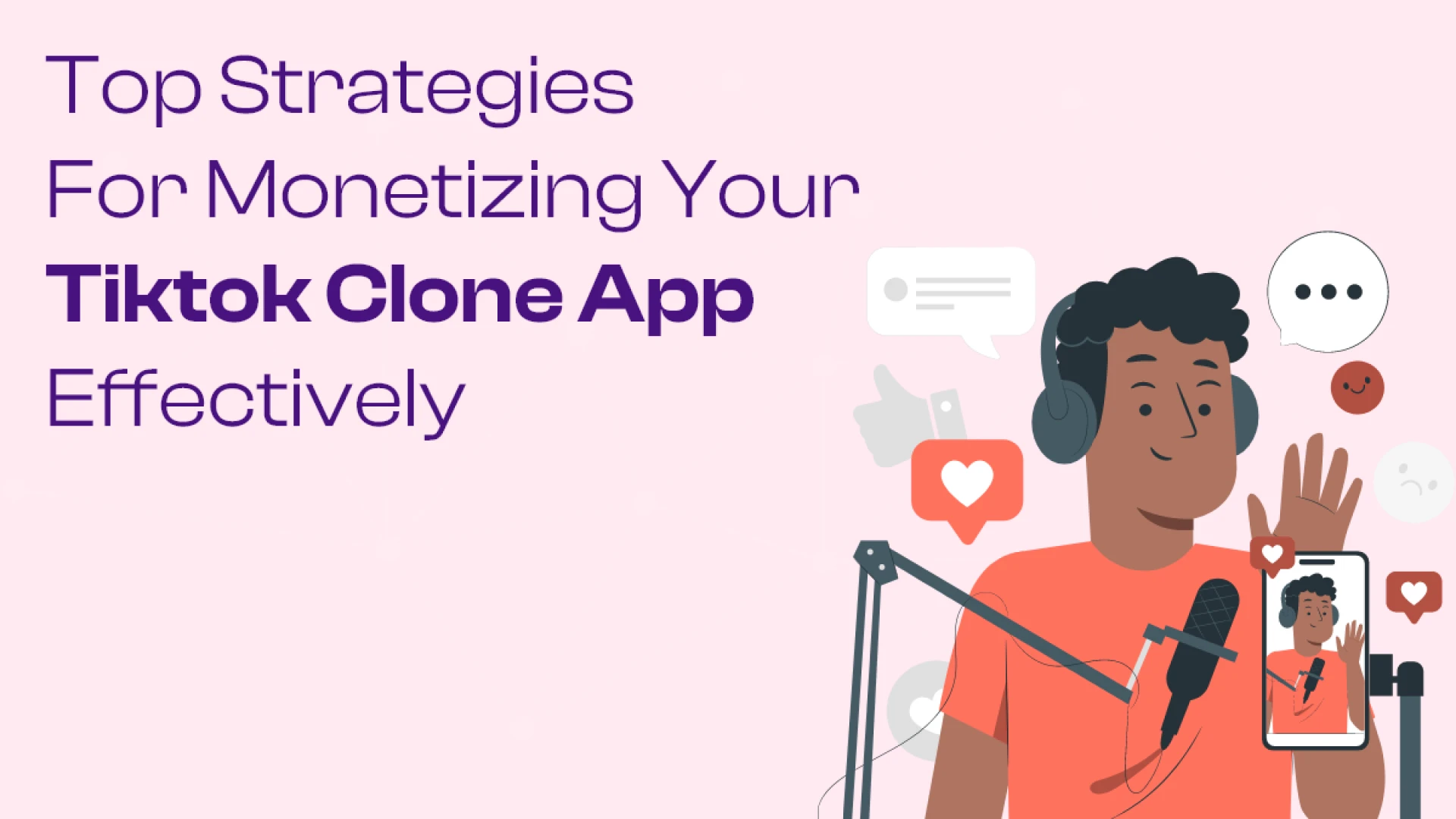 Top Strategies For Monetizing Your Tiktok Clone App Effectively